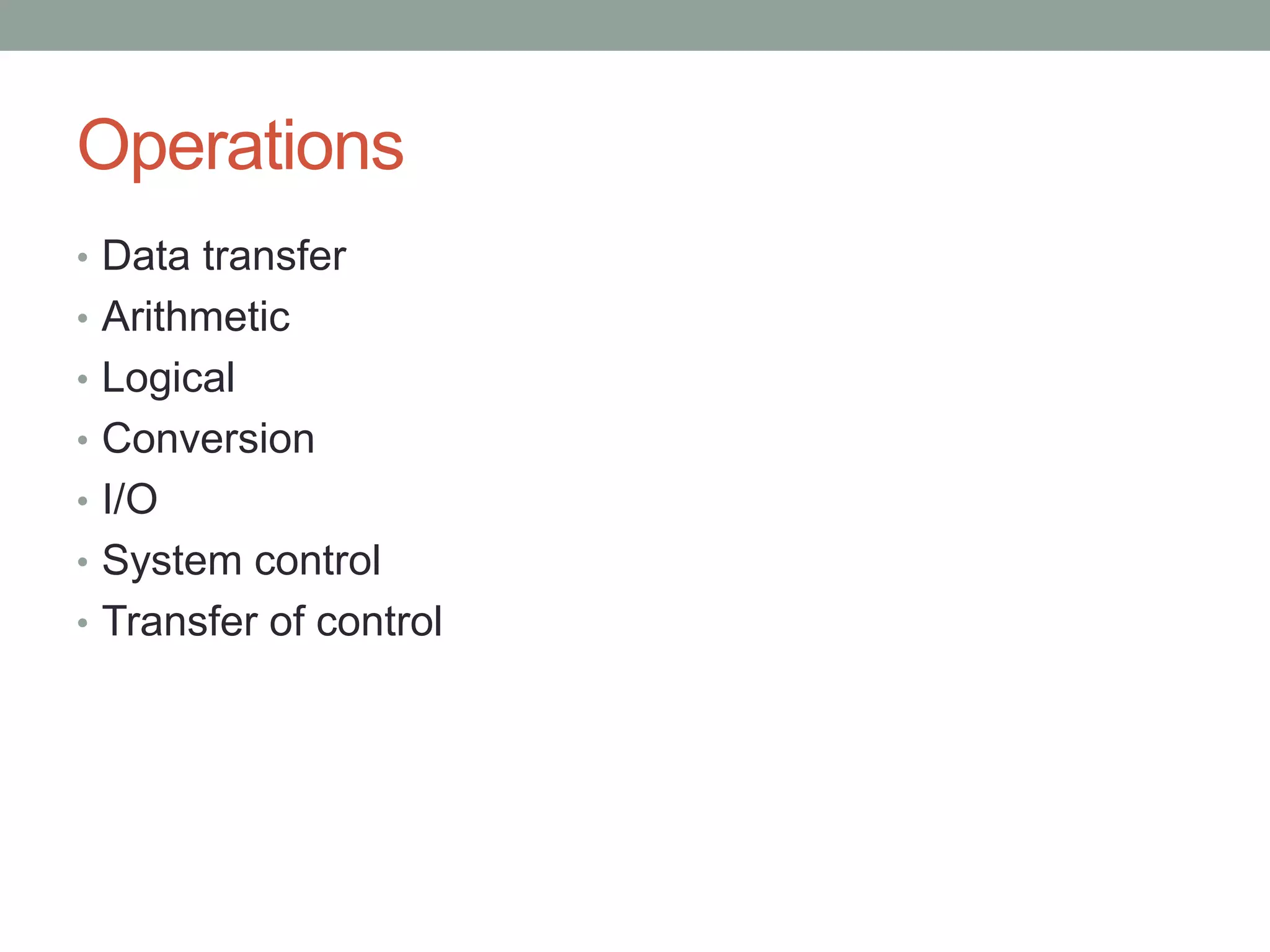 Operations

• Data transfer
• Arithmetic
• Logical
• Conversion
• I/O
• System control
• Transfer of control